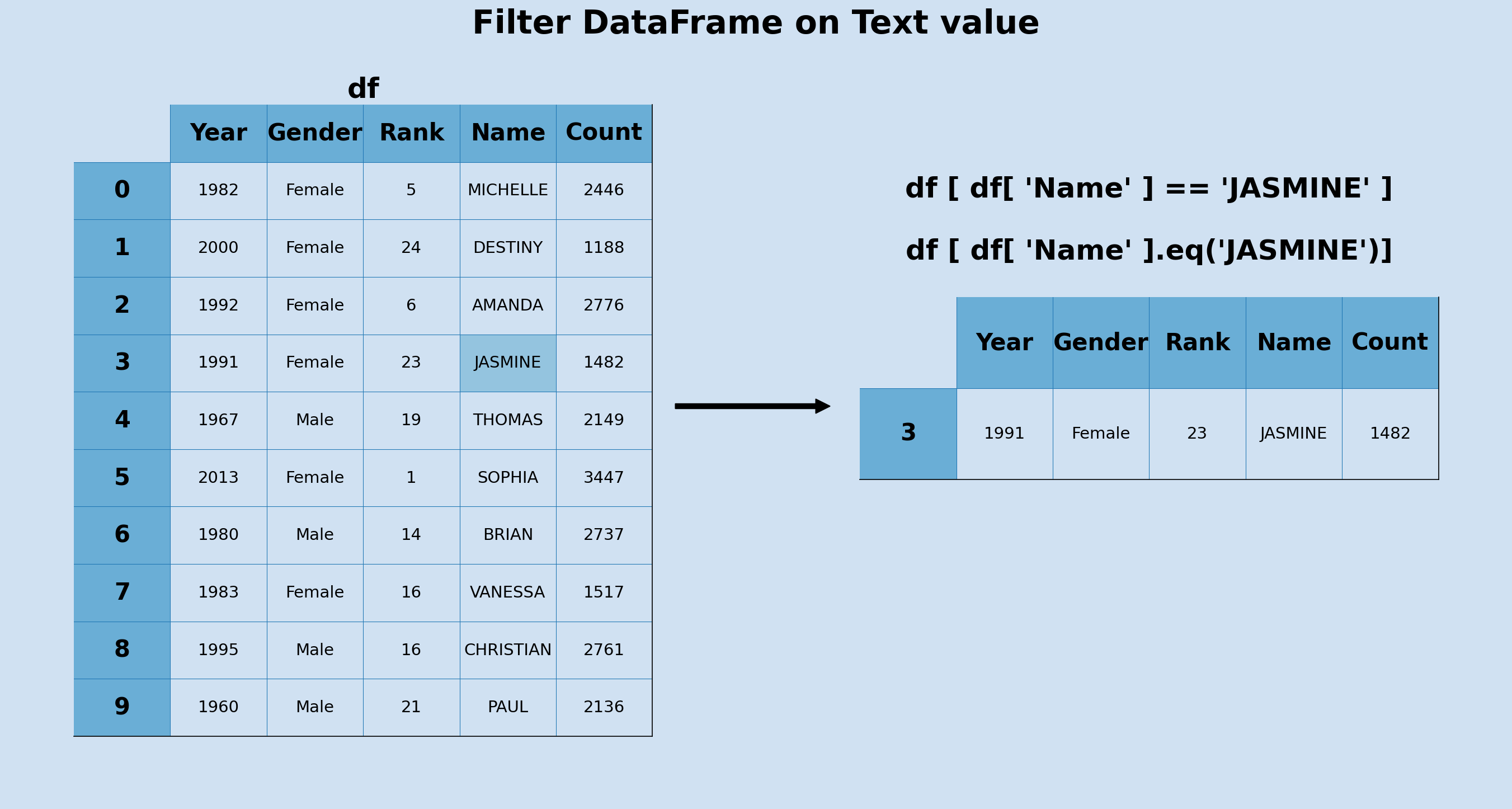 Filter DataFrame on Text value

df

| | Year | Gender | Rank | Name | Count |
|---|---|---|---|---|---|
| 0 | 1982 | Female | 5 | MICHELLE | 2446 |
| 1 | 2000 | Female | 24 | DESTINY | 1188 |
| 2 | 1992 | Female | 6 | AMANDA | 2776 |
| 3 | 1991 | Female | 23 | JASMINE | 1482 |
| 4 | 1967 | Male | 19 | THOMAS | 2149 |
| 5 | 2013 | Female | 1 | SOPHIA | 3447 |
| 6 | 1980 | Male | 14 | BRIAN | 2737 |
| 7 | 1983 | Female | 16 | VANESSA | 1517 |
| 8 | 1995 | Male | 16 | CHRISTIAN | 2761 |
| 9 | 1960 | Male | 21 | PAUL | 2136 |

df [ df[ 'Name' ] == 'JASMINE' ]

df [ df[ 'Name' ].eq('JASMINE')]

| | Year | Gender | Rank | Name | Count |
|---|---|---|---|---|---|
| 3 | 1991 | Female | 23 | JASMINE | 1482 |